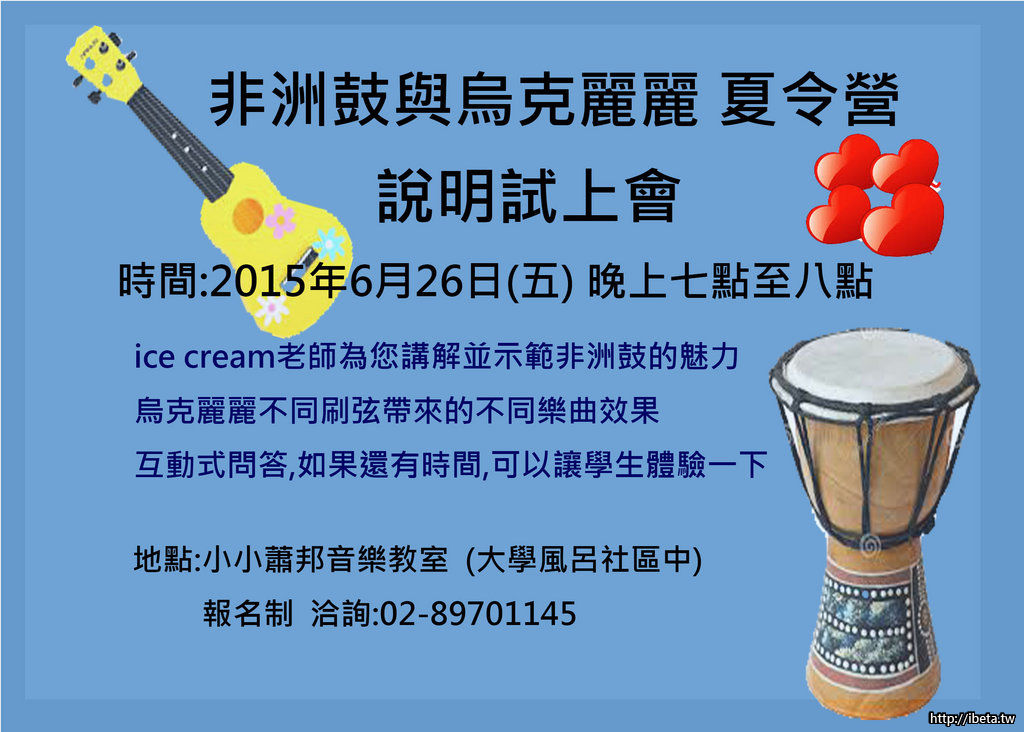 非洲鼓與烏克麗麗 夏令營

說明試上會

時間:2015年6月26日(五) 晚上七點至八點

ice cream老師為您講解並示範非洲鼓的魅力

烏克麗麗不同刷弦帶來的不同樂曲效果

互動式問答,如果還有時間,可以讓學生體驗一下

地點:小小蕭邦音樂教室 (大學風呂社區中)

報名制 洽詢:02-89701145

http://ibeta.tw